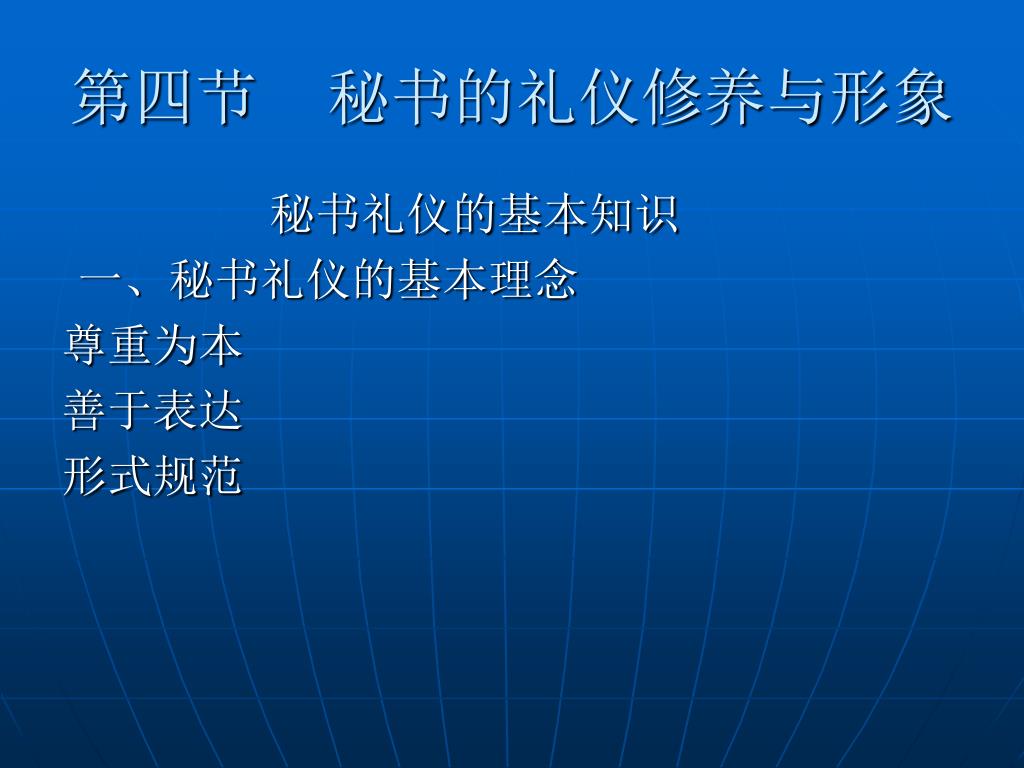 第四节　秘书的礼仪修养与形象

秘书礼仪的基本知识

一、秘书礼仪的基本理念

尊重为本

善于表达

形式规范